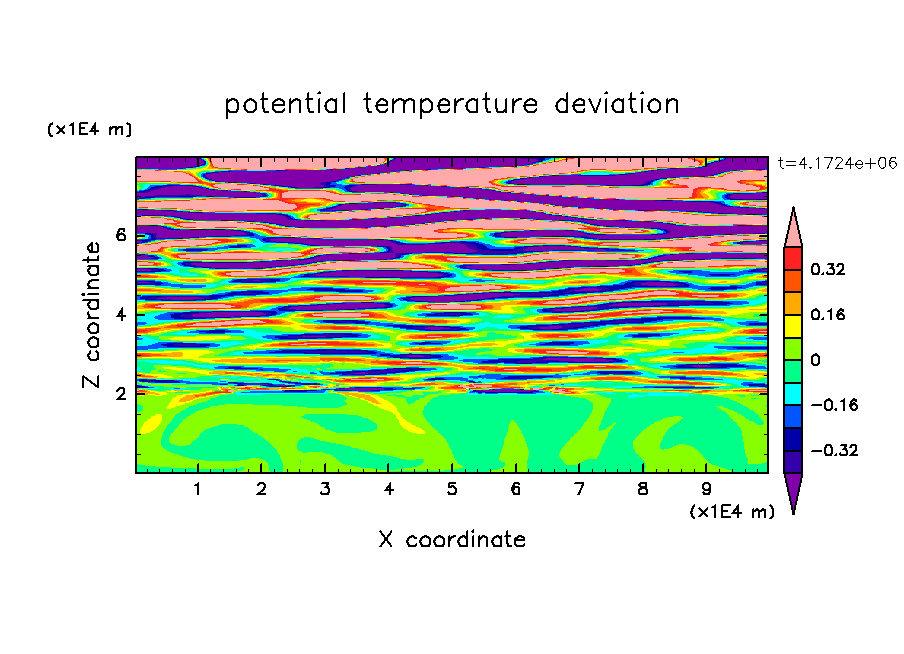 potential temperature deviation

(x1E4 m)

t=4.1724e+06

Z coordinate

6
4
2

0.32
0.16
0
−0.16
−0.32

1 2 3 4 5 6 7 8 9

(x1E4 m)

X coordinate